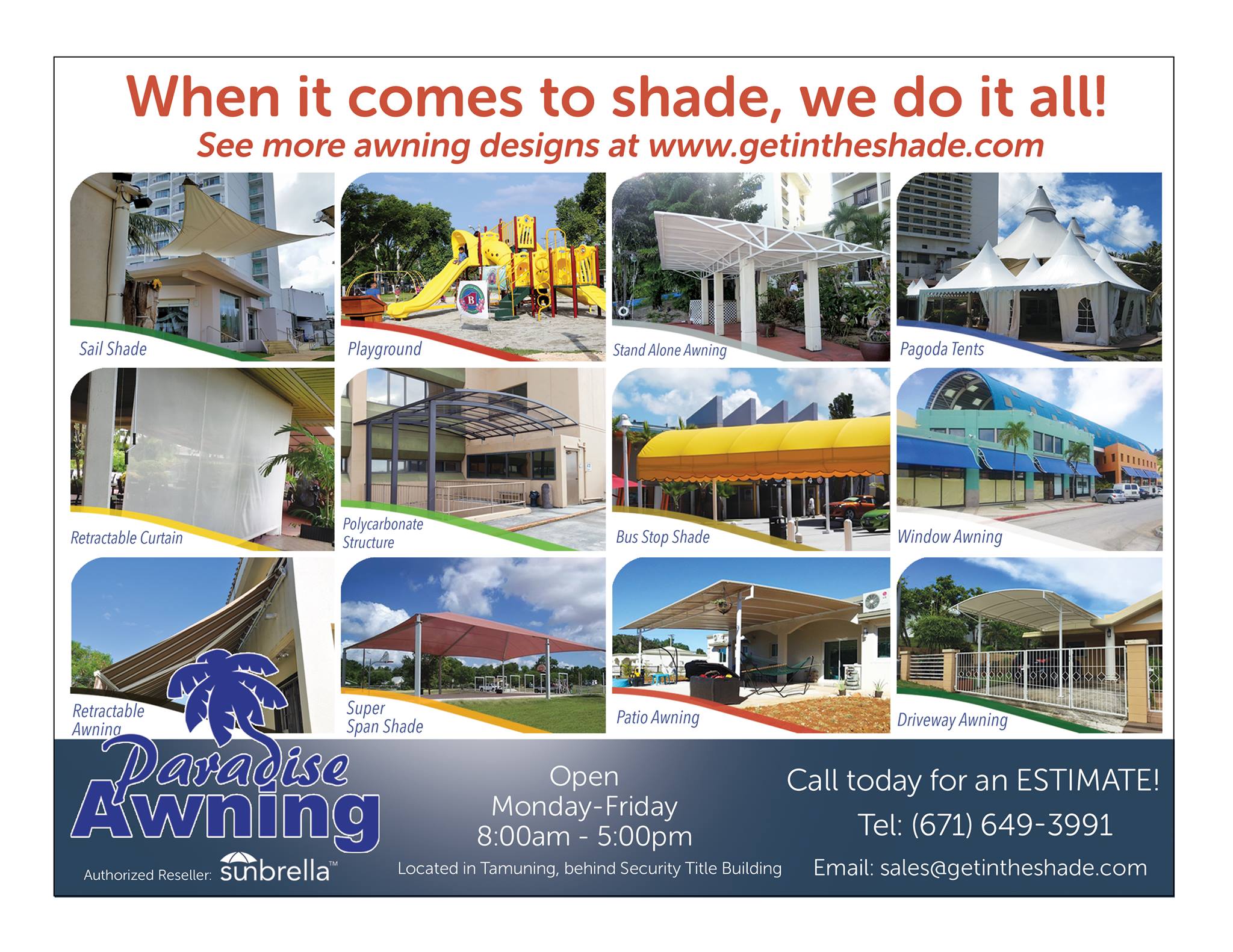 When it comes to shade, we do it all!

See more awning designs at www.getintheshade.com

Sail Shade

Playground

Stand Alone Awning

Pagoda Tents

Retractable Curtain

Polycarbonate Structure

Bus Stop Shade

Window Awning

Retractable Awning

Super Span Shade

Patio Awning

Driveway Awning

Paradise Awning

Authorized Reseller: sunbrella™

Open
Monday-Friday
8:00am - 5:00pm

Located in Tamuning, behind Security Title Building

Call today for an ESTIMATE!

Tel: (671) 649-3991

Email: sales@getintheshade.com